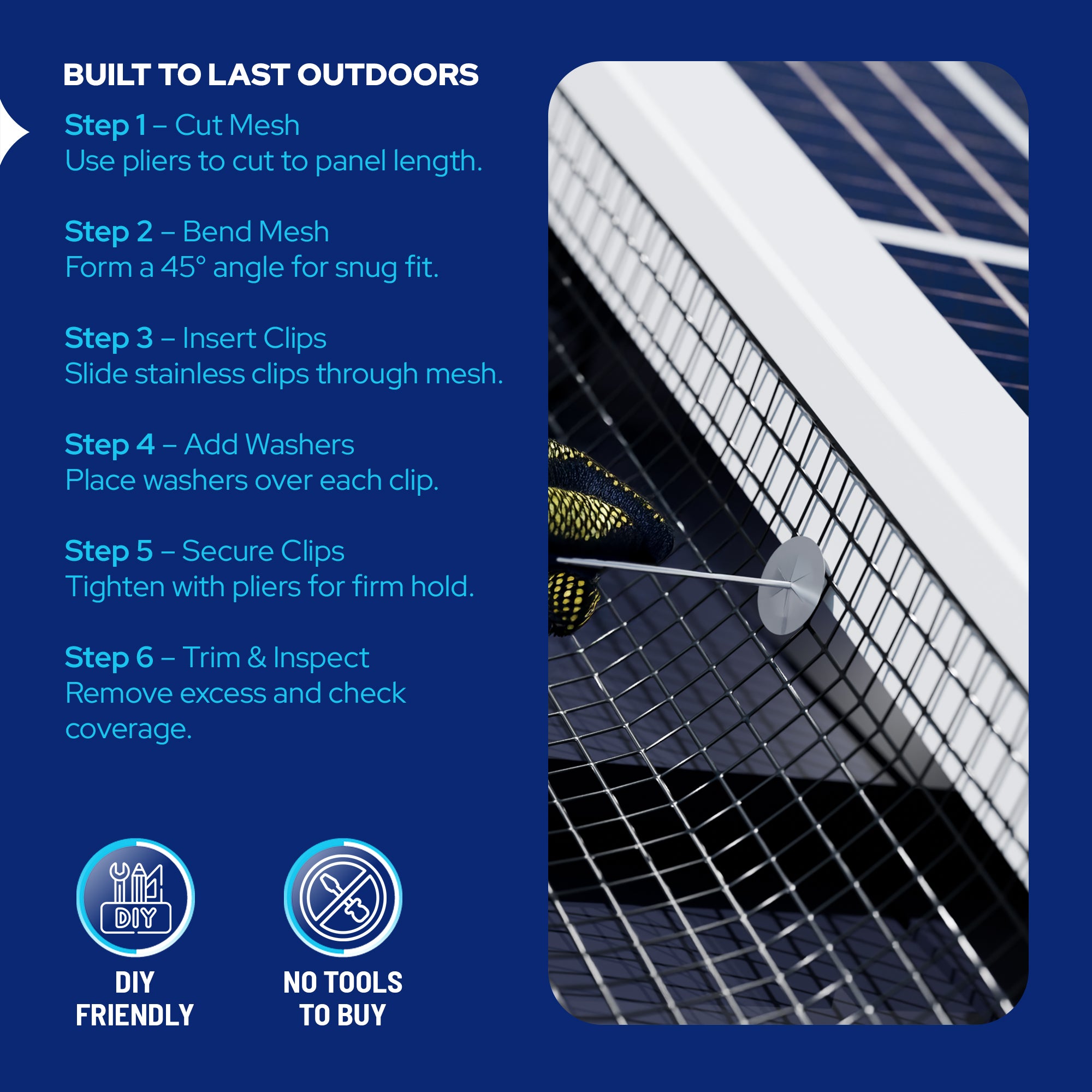 BUILT TO LAST OUTDOORS

Step 1 – Cut Mesh
Use pliers to cut to panel length.

Step 2 – Bend Mesh
Form a 45° angle for snug fit.

Step 3 – Insert Clips
Slide stainless clips through mesh.

Step 4 – Add Washers
Place washers over each clip.

Step 5 – Secure Clips
Tighten with pliers for firm hold.

Step 6 – Trim & Inspect
Remove excess and check coverage.

DIY

DIY FRIENDLY

NO TOOLS TO BUY